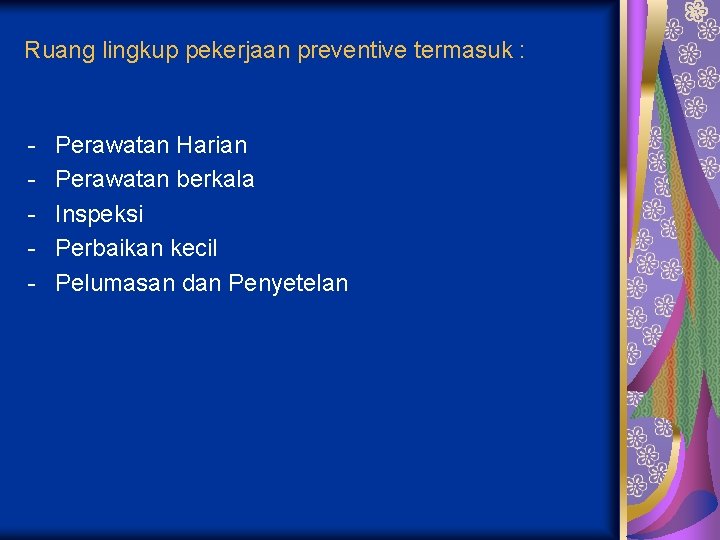 Ruang lingkup pekerjaan preventive termasuk :

- Perawatan Harian
- Perawatan berkala
- Inspeksi
- Perbaikan kecil
- Pelumasan dan Penyetelan